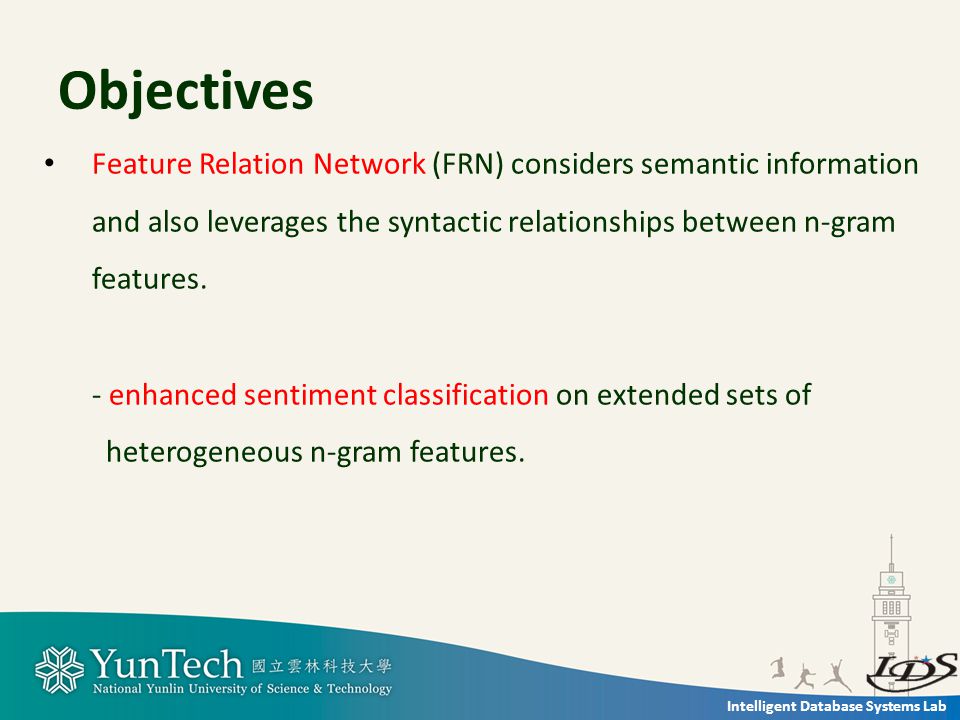 Objectives

• Feature Relation Network (FRN) considers semantic information and also leverages the syntactic relationships between n-gram features.

- enhanced sentiment classification on extended sets of heterogeneous n-gram features.

YunTech 國立雲林科技大學
National Yunlin University of Science & Technology

IDS

Intelligent Database Systems Lab